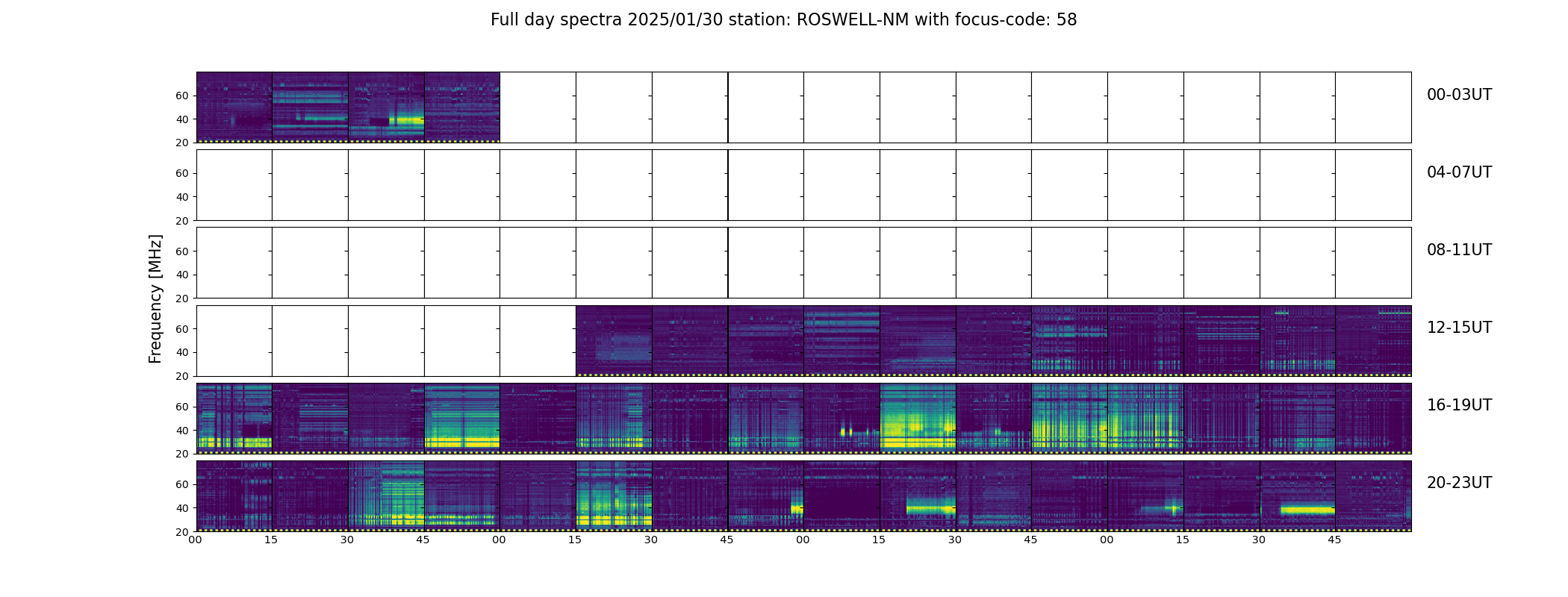 Full day spectra 2025/01/30 station: ROSWELL-NM with focus-code: 58

Frequency [MHz]

60
40
20
00-03UT

60
40
20
04-07UT

60
40
20
08-11UT

60
40
20
12-15UT

60
40
20
16-19UT

60
40
20
20-23UT

00 15 30 45 00 15 30 45 00 15 30 45 00 15 30 45